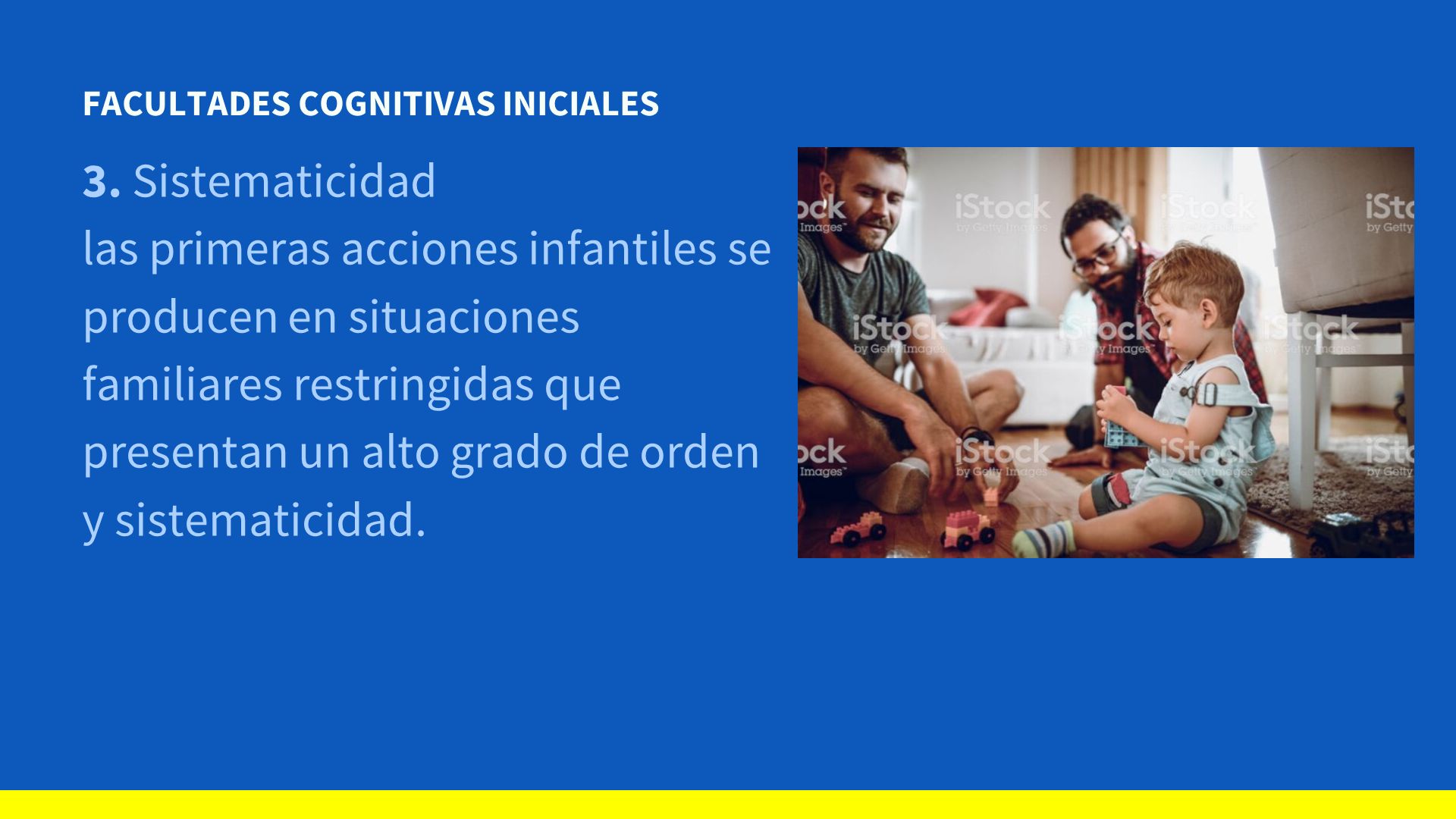 FACULTADES COGNITIVAS INICIALES

3. Sistematicidad
las primeras acciones infantiles se producen en situaciones familiares restringidas que presentan un alto grado de orden y sistematicidad.

iStock by Getty Images